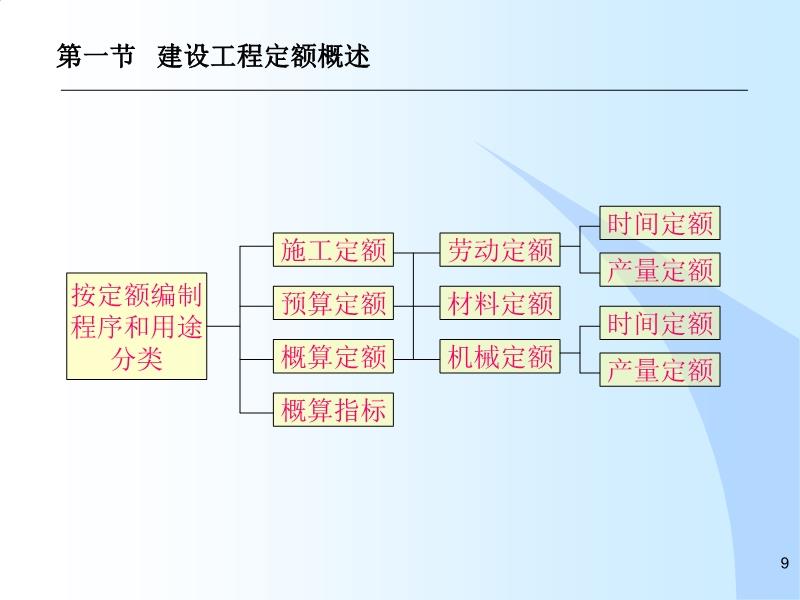 第一节　建设工程定额概述

按定额编制程序和用途分类

施工定额

预算定额

概算定额

概算指标

劳动定额

材料定额

机械定额

时间定额

产量定额

时间定额

产量定额

9